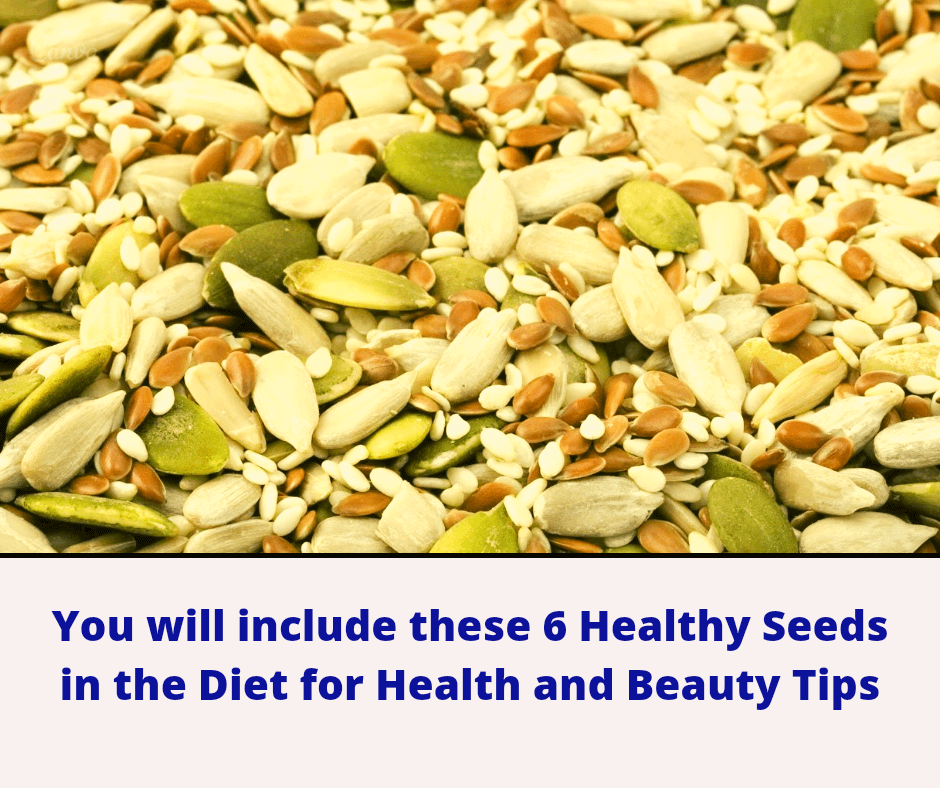 You will include these 6 Healthy Seeds in the Diet for Health and Beauty Tips